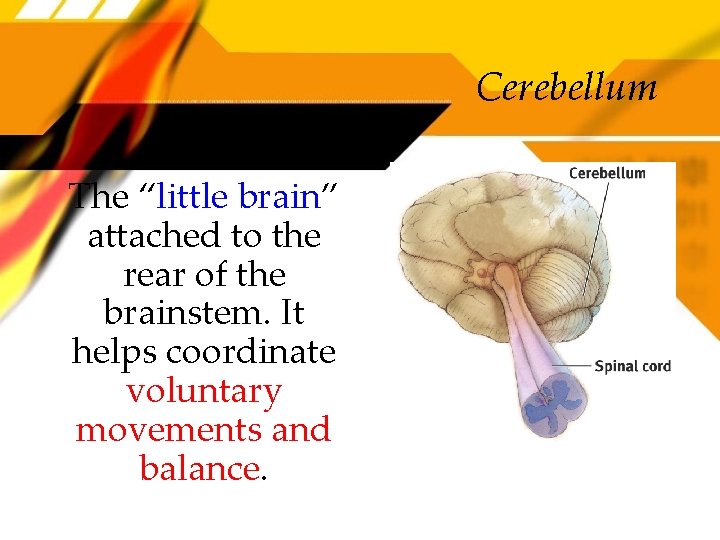 Cerebellum

The “little brain” attached to the rear of the brainstem. It helps coordinate voluntary movements and balance.

Cerebellum

Spinal cord